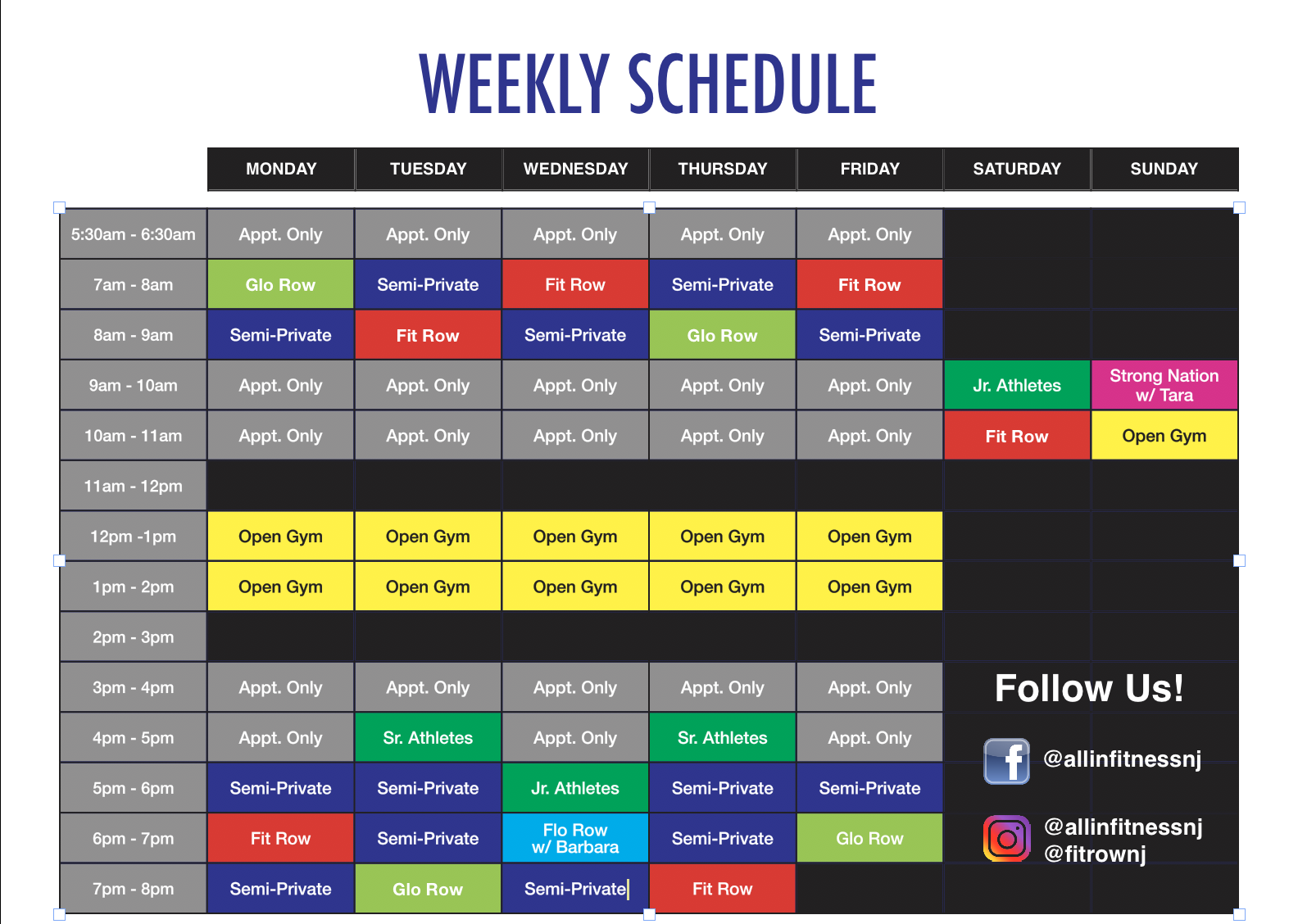 WEEKLY SCHEDULE

| | MONDAY | TUESDAY | WEDNESDAY | THURSDAY | FRIDAY | SATURDAY | SUNDAY |
|---|---|---|---|---|---|---|---|
| 5:30am - 6:30am | Appt. Only | Appt. Only | Appt. Only | Appt. Only | Appt. Only | | |
| 7am - 8am | Glo Row | Semi-Private | Fit Row | Semi-Private | Fit Row | | |
| 8am - 9am | Semi-Private | Fit Row | Semi-Private | Glo Row | Semi-Private | | |
| 9am - 10am | Appt. Only | Appt. Only | Appt. Only | Appt. Only | Appt. Only | Jr. Athletes | Strong Nation w/ Tara |
| 10am - 11am | Appt. Only | Appt. Only | Appt. Only | Appt. Only | Appt. Only | Fit Row | Open Gym |
| 11am - 12pm | | | | | | | |
| 12pm -1pm | Open Gym | Open Gym | Open Gym | Open Gym | Open Gym | | |
| 1pm - 2pm | Open Gym | Open Gym | Open Gym | Open Gym | Open Gym | | |
| 2pm - 3pm | | | | | | | |
| 3pm - 4pm | Appt. Only | Appt. Only | Appt. Only | Appt. Only | Appt. Only | | |
| 4pm - 5pm | Appt. Only | Sr. Athletes | Appt. Only | Sr. Athletes | Appt. Only | | |
| 5pm - 6pm | Semi-Private | Semi-Private | Jr. Athletes | Semi-Private | Semi-Private | | |
| 6pm - 7pm | Fit Row | Semi-Private | Flo Row w/ Barbara | Semi-Private | Glo Row | | |
| 7pm - 8pm | Semi-Private | Glo Row | Semi-Private | Fit Row | | | |

Follow Us!

@allinfitnessnj

@allinfitnessnj
@fitrownj